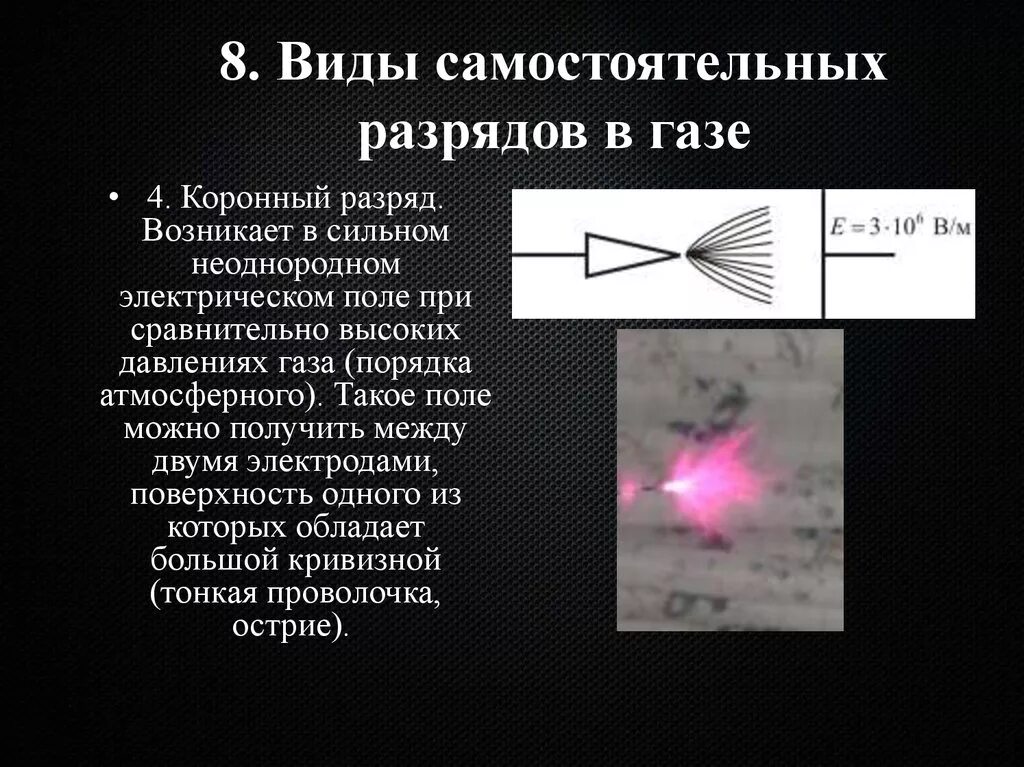 8. Виды самостоятельных разрядов в газе

• 4. Коронный разряд. Возникает в сильном неоднородном электрическом поле при сравнительно высоких давлениях газа (порядка атмосферного). Такое поле можно получить между двумя электродами, поверхность одного из которых обладает большой кривизной (тонкая проволочка, острие).

$E = 3 \cdot 10^6$ В/м